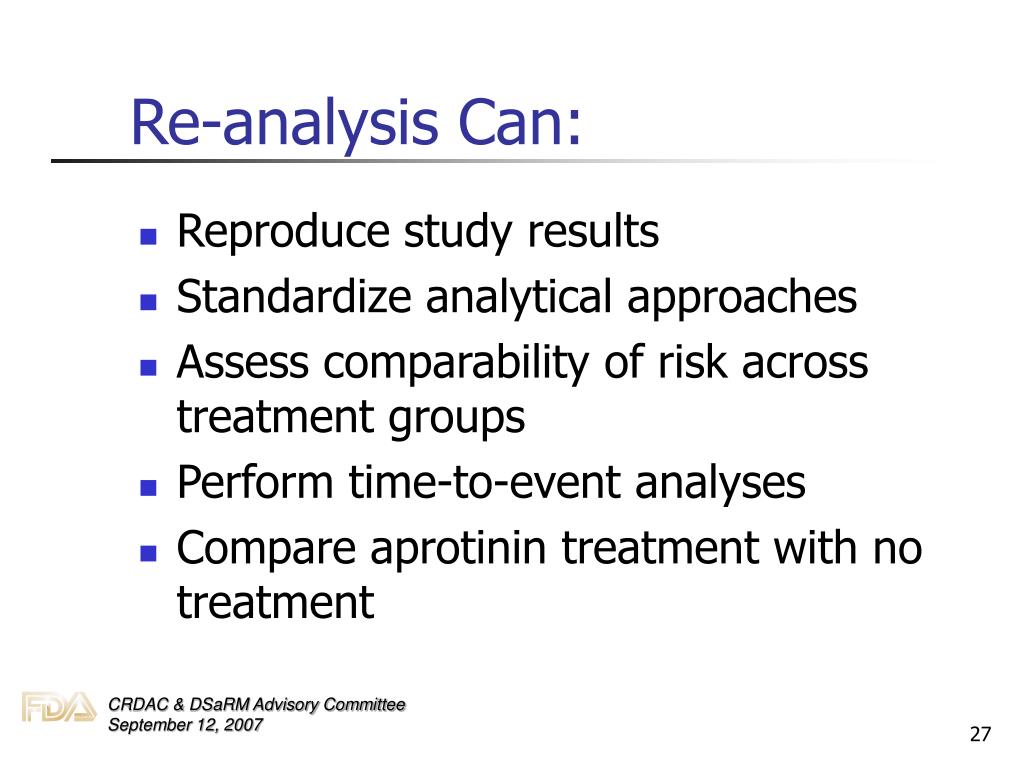 Re-analysis Can:

- Reproduce study results
- Standardize analytical approaches
- Assess comparability of risk across treatment groups
- Perform time-to-event analyses
- Compare aprotinin treatment with no treatment

FDA
CRDAC & DSaRM Advisory Committee
September 12, 2007

27